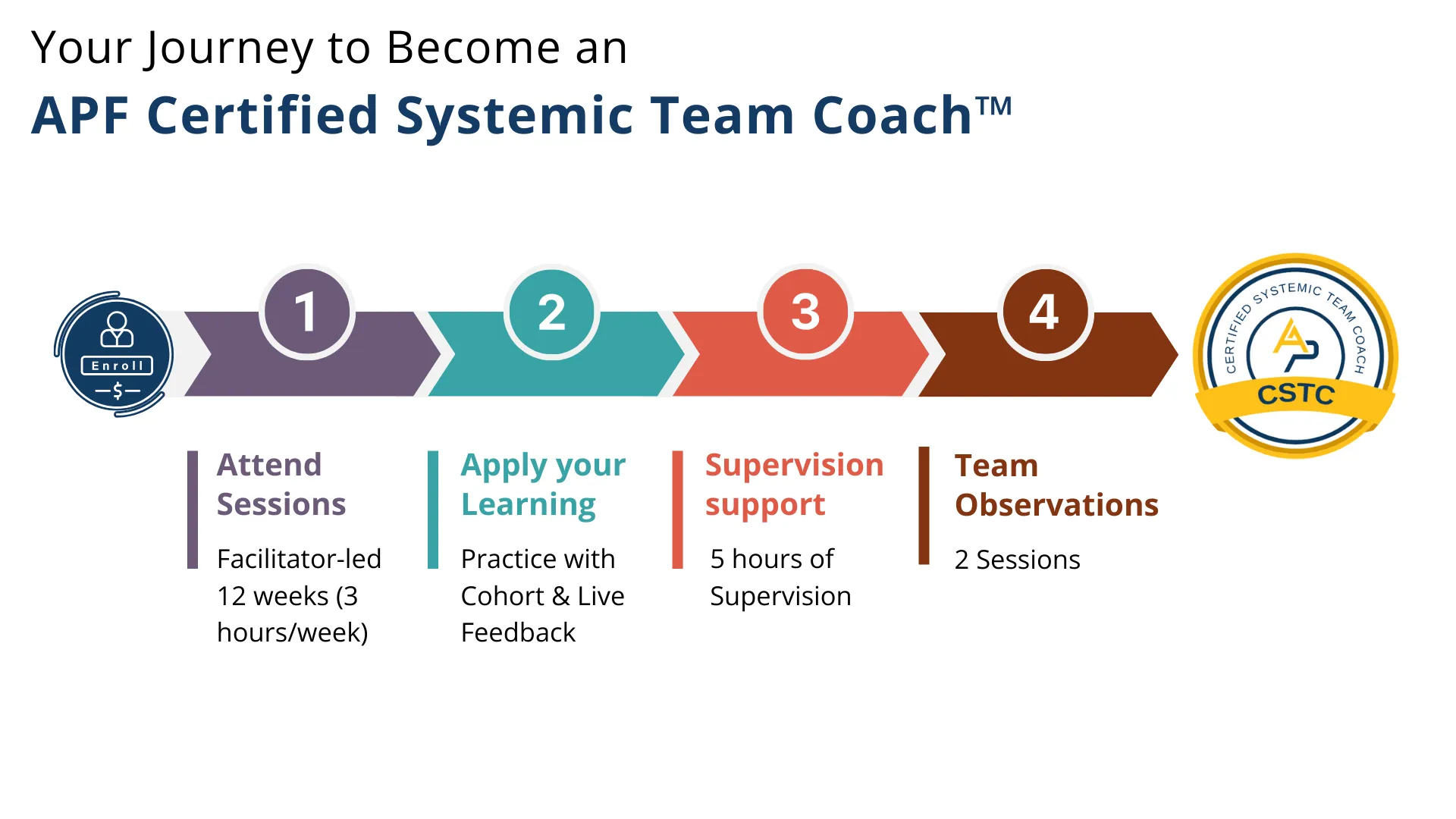 Your Journey to Become an

APF Certified Systemic Team Coach™

Enroll

—$—

1

2

3

4

CERTIFIED SYSTEMIC TEAM COACH

CSTC

Attend Sessions

Facilitator-led 12 weeks (3 hours/week)

Apply your Learning

Practice with Cohort & Live Feedback

Supervision support

5 hours of Supervision

Team Observations

2 Sessions